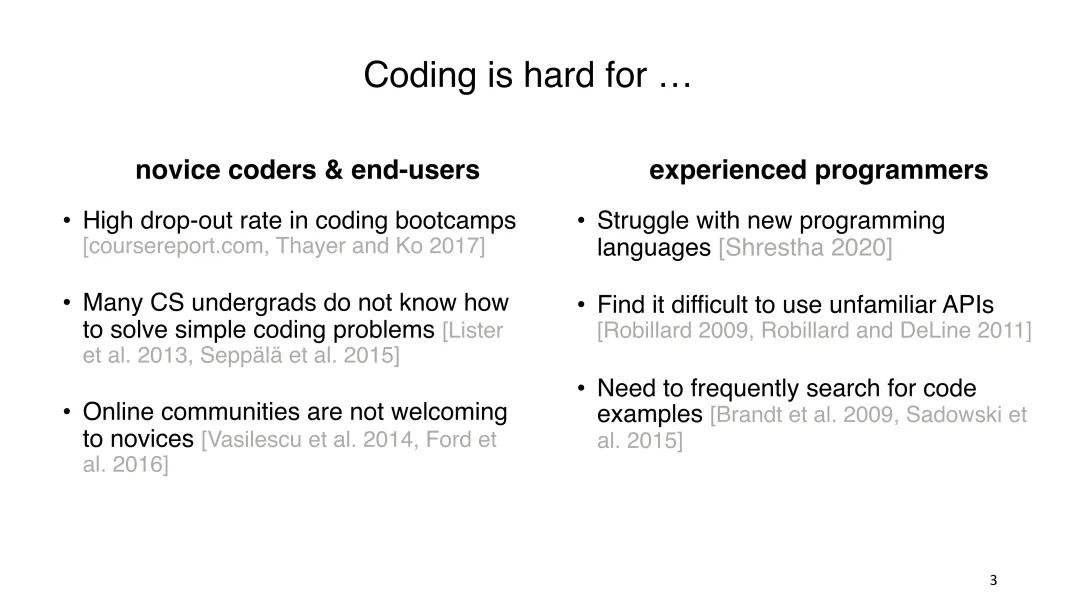 Coding is hard for …

novice coders & end-users

• High drop-out rate in coding bootcamps [coursereport.com, Thayer and Ko 2017]

• Many CS undergrads do not know how to solve simple coding problems [Lister et al. 2013, Seppälä et al. 2015]

• Online communities are not welcoming to novices [Vasilescu et al. 2014, Ford et al. 2016]

experienced programmers

• Struggle with new programming languages [Shrestha 2020]

• Find it difficult to use unfamiliar APIs [Robillard 2009, Robillard and DeLine 2011]

• Need to frequently search for code examples [Brandt et al. 2009, Sadowski et al. 2015]

3